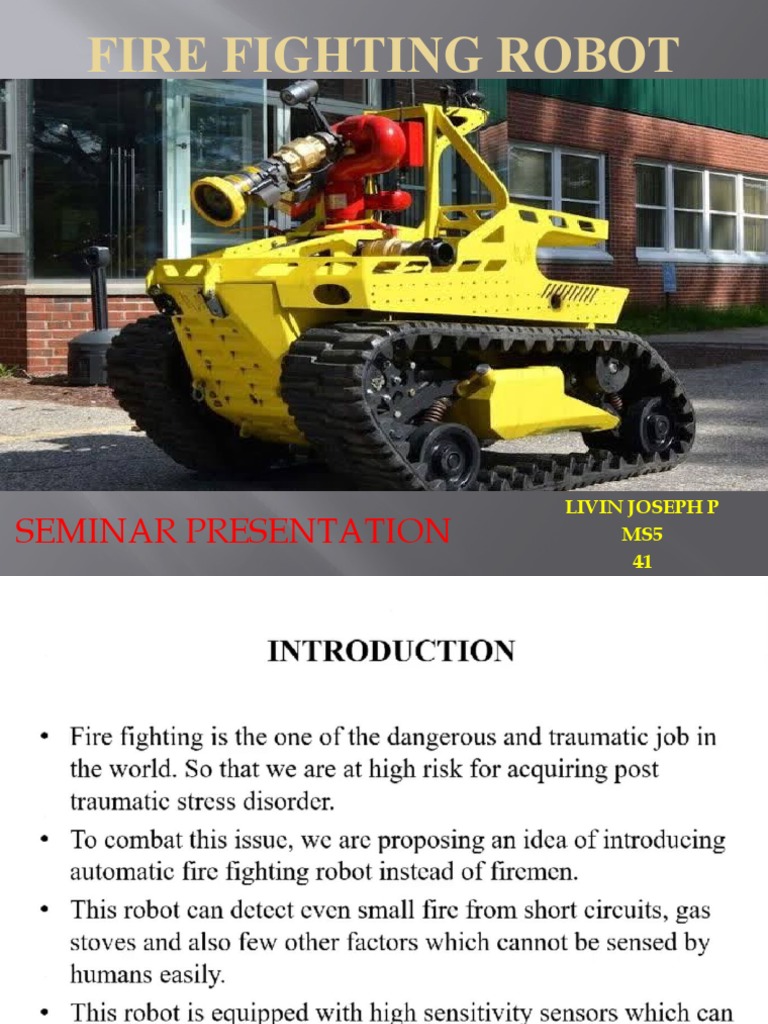 FIRE FIGHTING ROBOT

SEMINAR PRESENTATION

LIVIN JOSEPH P
MS5
41

INTRODUCTION

• Fire fighting is the one of the dangerous and traumatic job in the world. So that we are at high risk for acquiring post traumatic stress disorder.
• To combat this issue, we are proposing an idea of introducing automatic fire fighting robot instead of firemen.
• This robot can detect even small fire from short circuits, gas stoves and also few other factors which cannot be sensed by humans easily.
• This robot is equipped with high sensitivity sensors which can